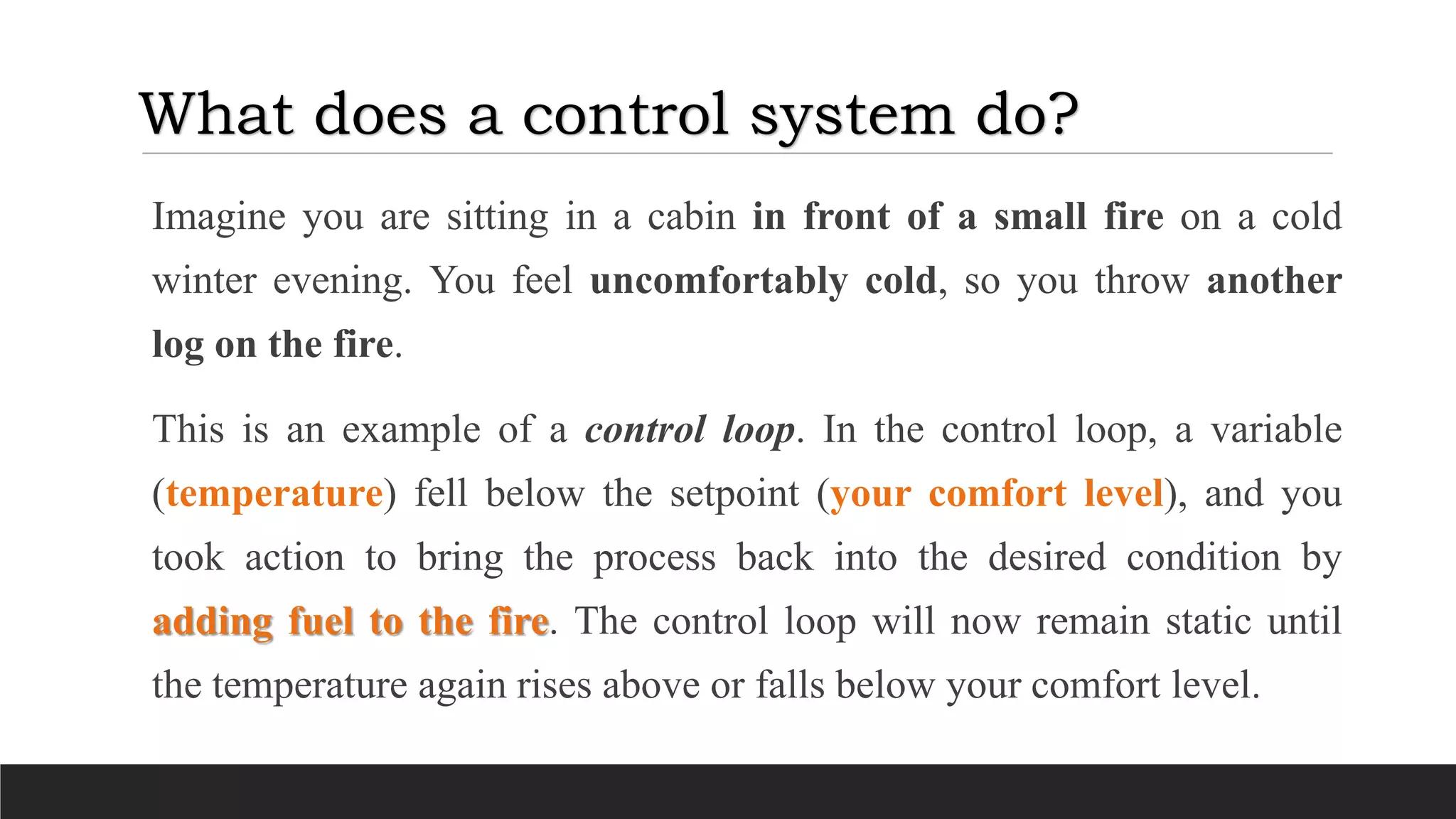 What does a control system do?

Imagine you are sitting in a cabin in front of a small fire on a cold winter evening. You feel uncomfortably cold, so you throw another log on the fire.

This is an example of a control loop. In the control loop, a variable (temperature) fell below the setpoint (your comfort level), and you took action to bring the process back into the desired condition by adding fuel to the fire. The control loop will now remain static until the temperature again rises above or falls below your comfort level.